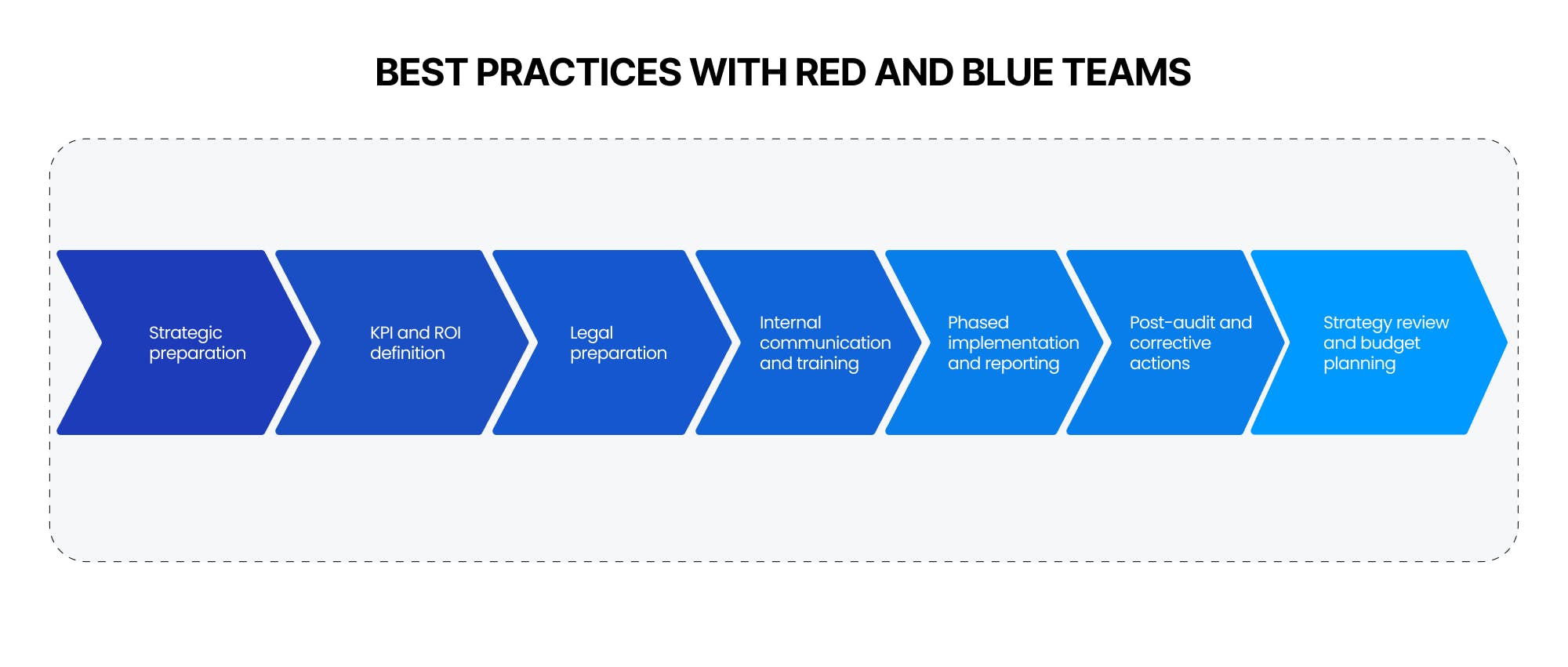 BEST PRACTICES WITH RED AND BLUE TEAMS

Strategic preparation

KPI and ROI definition

Legal preparation

Internal communication and training

Phased implementation and reporting

Post-audit and corrective actions

Strategy review and budget planning